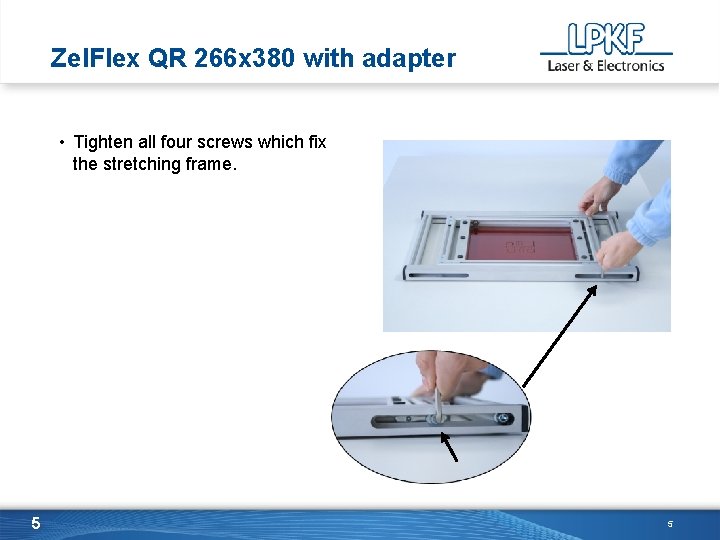 ZelFlex QR 266x380 with adapter

LPKF
Laser & Electronics

• Tighten all four screws which fix the stretching frame.

5

5